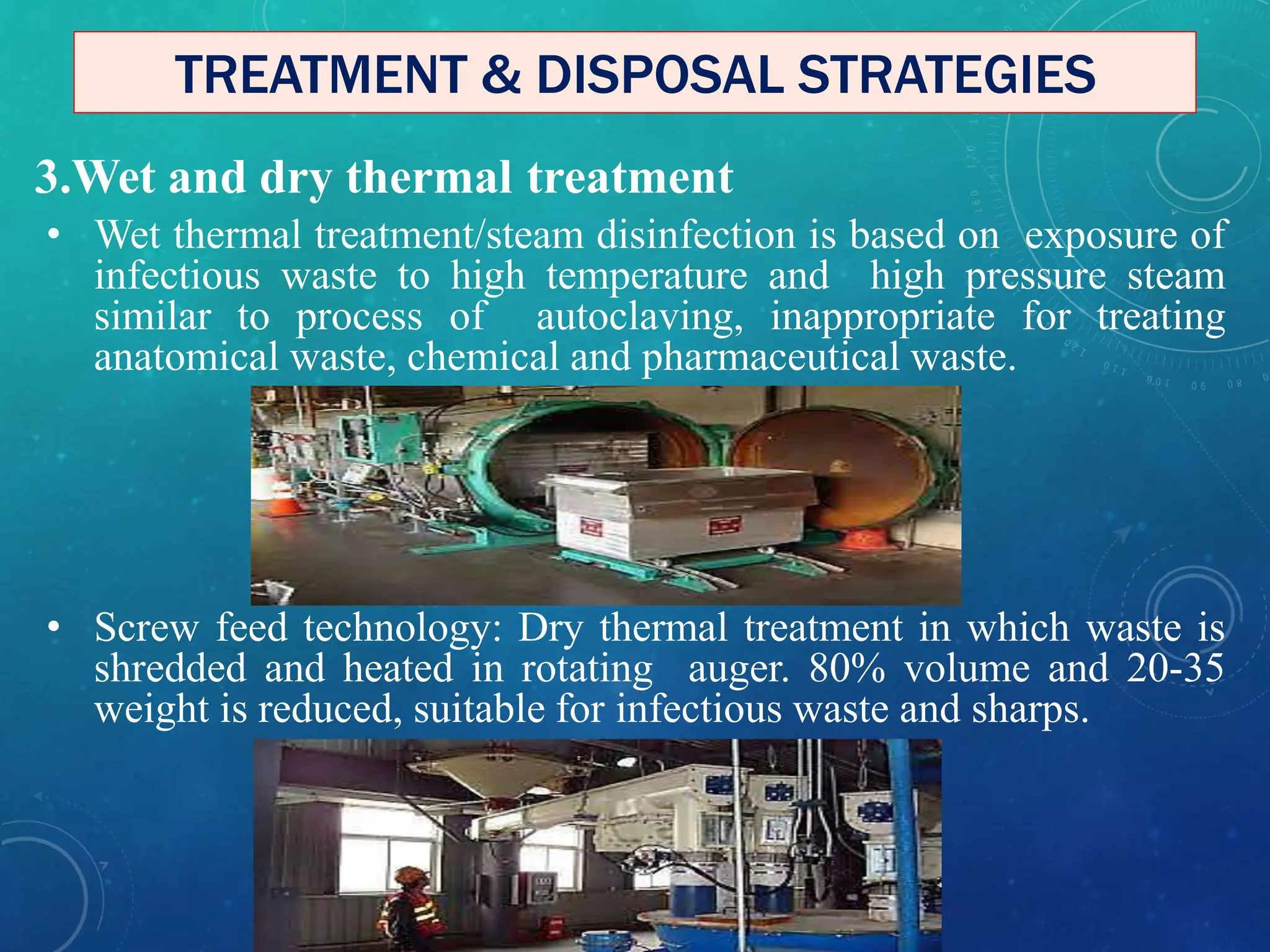 TREATMENT & DISPOSAL STRATEGIES

3.Wet and dry thermal treatment

• Wet thermal treatment/steam disinfection is based on exposure of infectious waste to high temperature and high pressure steam similar to process of autoclaving, inappropriate for treating anatomical waste, chemical and pharmaceutical waste.

• Screw feed technology: Dry thermal treatment in which waste is shredded and heated in rotating auger. 80% volume and 20-35 weight is reduced, suitable for infectious waste and sharps.